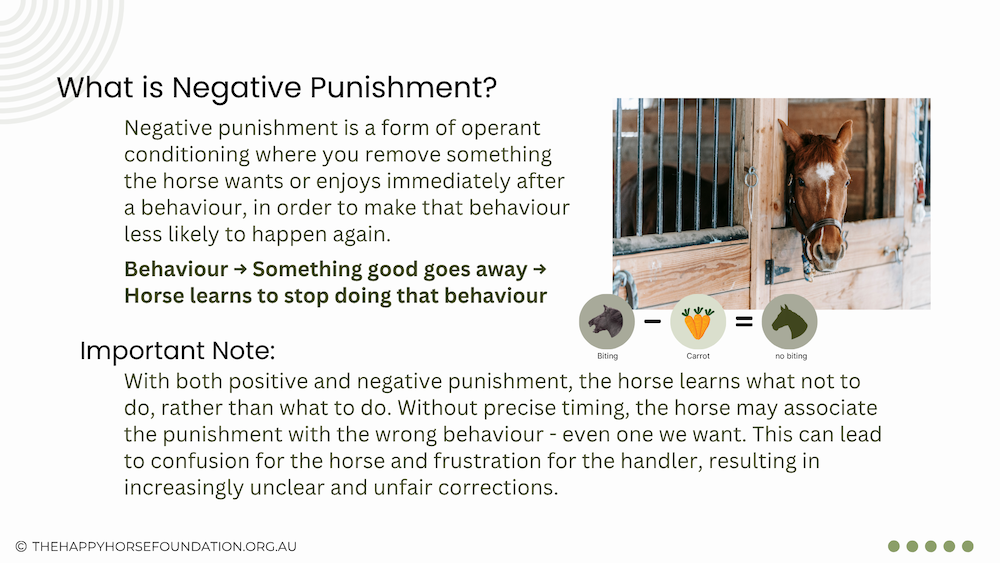 What is Negative Punishment?

Negative punishment is a form of operant conditioning where you remove something the horse wants or enjoys immediately after a behaviour, in order to make that behaviour less likely to happen again.

Behaviour → Something good goes away → Horse learns to stop doing that behaviour

Biting − Carrot = no biting

Important Note:

With both positive and negative punishment, the horse learns what not to do, rather than what to do. Without precise timing, the horse may associate the punishment with the wrong behaviour - even one we want. This can lead to confusion for the horse and frustration for the handler, resulting in increasingly unclear and unfair corrections.

© THEHAPPYHORSEFOUNDATION.ORG.AU